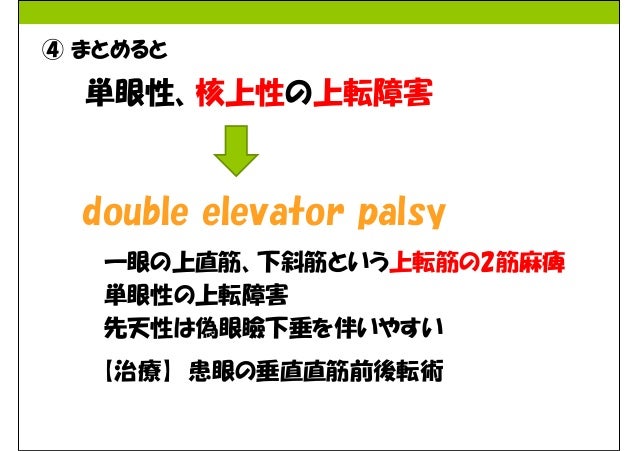 ④ まとめると

単眼性、核上性の上転障害

double elevator palsy

一眼の上直筋、下斜筋という上転筋の2筋麻痺
単眼性の上転障害
先天性は偽眼瞼下垂を伴いやすい

【治療】 患眼の垂直直筋前後転術